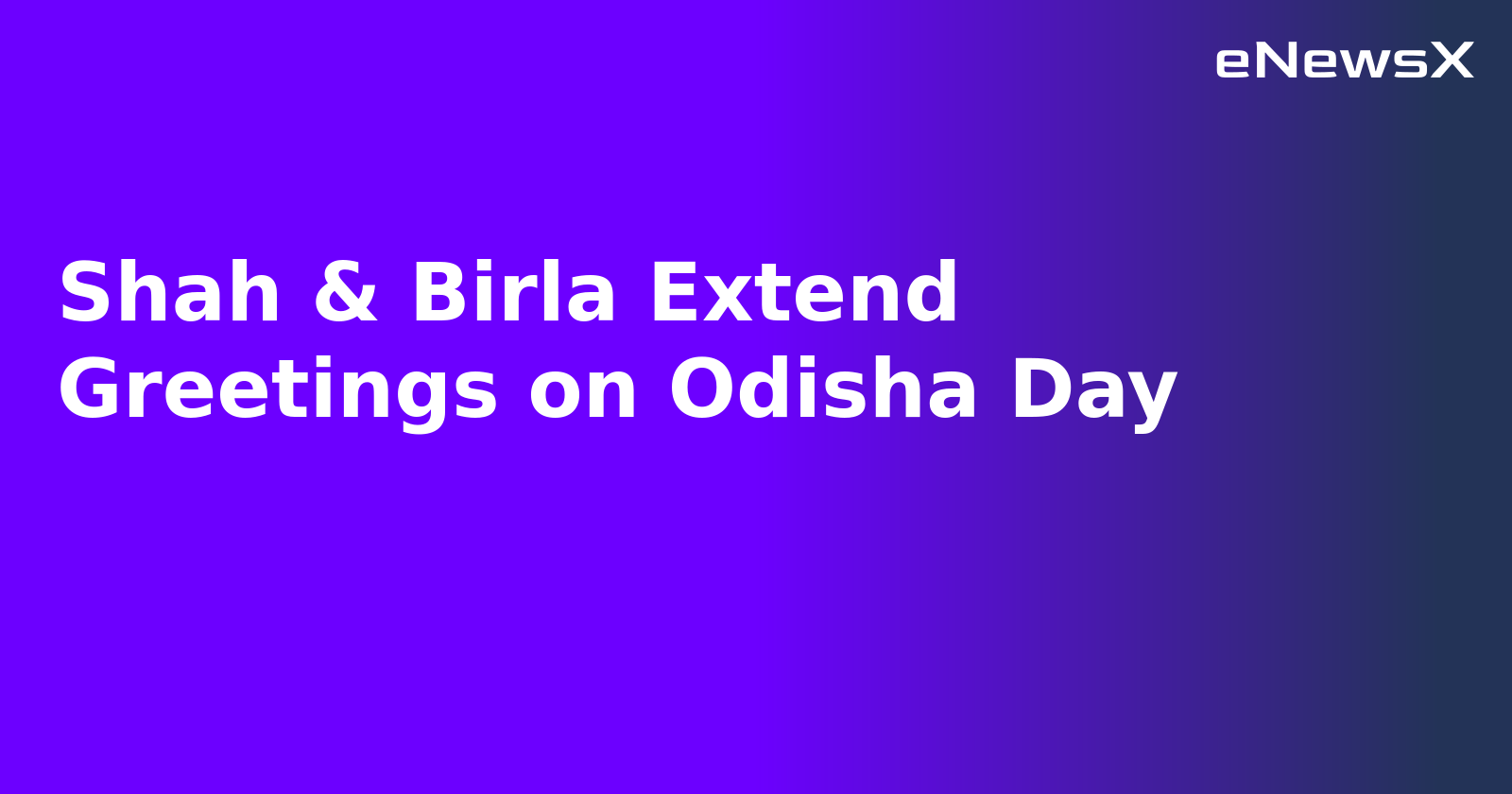 eNewsX

Shah & Birla Extend Greetings on Odisha Day